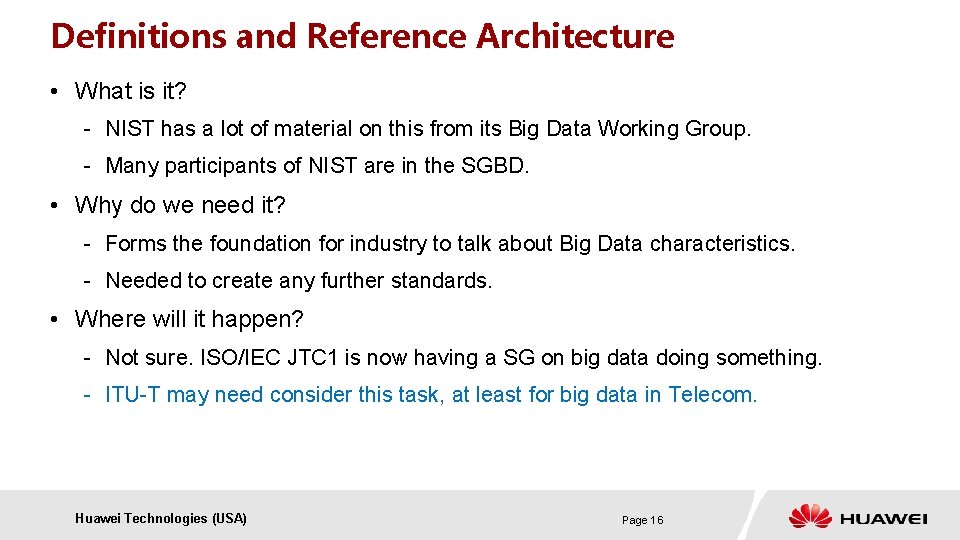 Definitions and Reference Architecture

• What is it?

- NIST has a lot of material on this from its Big Data Working Group.

- Many participants of NIST are in the SGBD.

• Why do we need it?

- Forms the foundation for industry to talk about Big Data characteristics.

- Needed to create any further standards.

• Where will it happen?

- Not sure. ISO/IEC JTC1 is now having a SG on big data doing something.

- ITU-T may need consider this task, at least for big data in Telecom.

Huawei Technologies (USA)

Page 16

HUAWEI